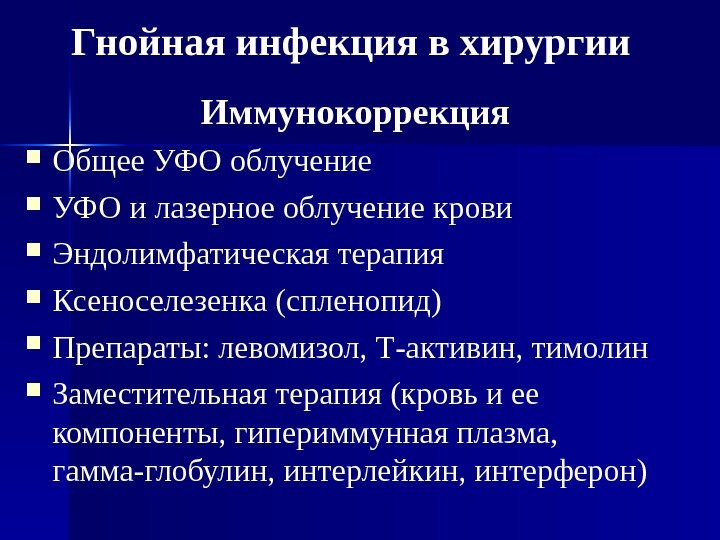 Гнойная инфекция в хирургии

Иммунокоррекция

- Общее УФО облучение
- УФО и лазерное облучение крови
- Эндолимфатическая терапия
- Ксеноселезенка (спленопид)
- Препараты: левомизол, Т-активин, тимолин
- Заместительная терапия (кровь и ее компоненты, гипериммунная плазма, гамма-глобулин, интерлейкин, интерферон)